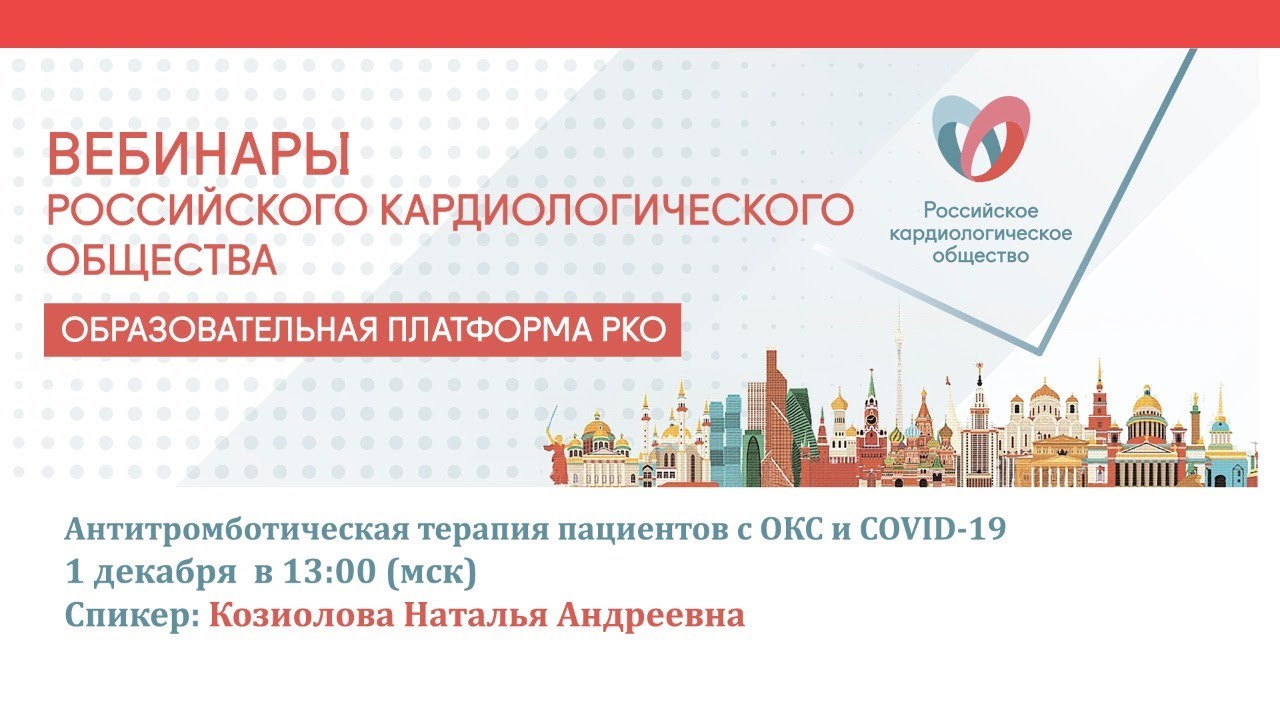 ВЕБИНАРЫ
РОССИЙСКОГО КАРДИОЛОГИЧЕСКОГО ОБЩЕСТВА

ОБРАЗОВАТЕЛЬНАЯ ПЛАТФОРМА РКО

Российское кардиологическое общество

Антитромботическая терапия пациентов с ОКС и COVID-19
1 декабря в 13:00 (мск)
Спикер: Козиолова Наталья Андреевна